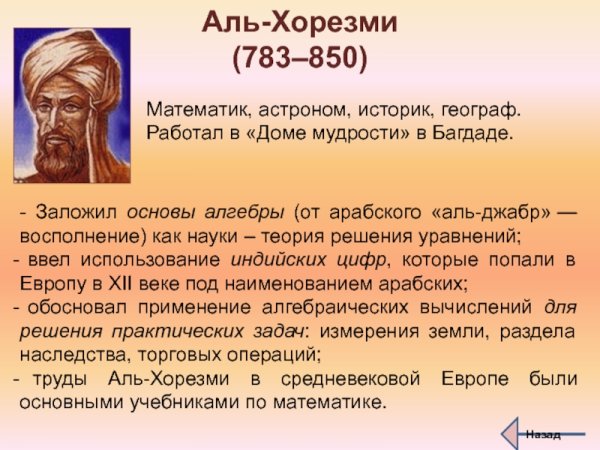 Аль-Хорезми
(783–850)

Математик, астроном, историк, географ. Работал в «Доме мудрости» в Багдаде.

- Заложил основы алгебры (от арабского «аль-джабр» — восполнение) как науки – теория решения уравнений;
- ввел использование индийских цифр, которые попали в Европу в XII веке под наименованием арабских;
- обосновал применение алгебраических вычислений для решения практических задач: измерения земли, раздела наследства, торговых операций;
- труды Аль-Хорезми в средневековой Европе были основными учебниками по математике.

Назад